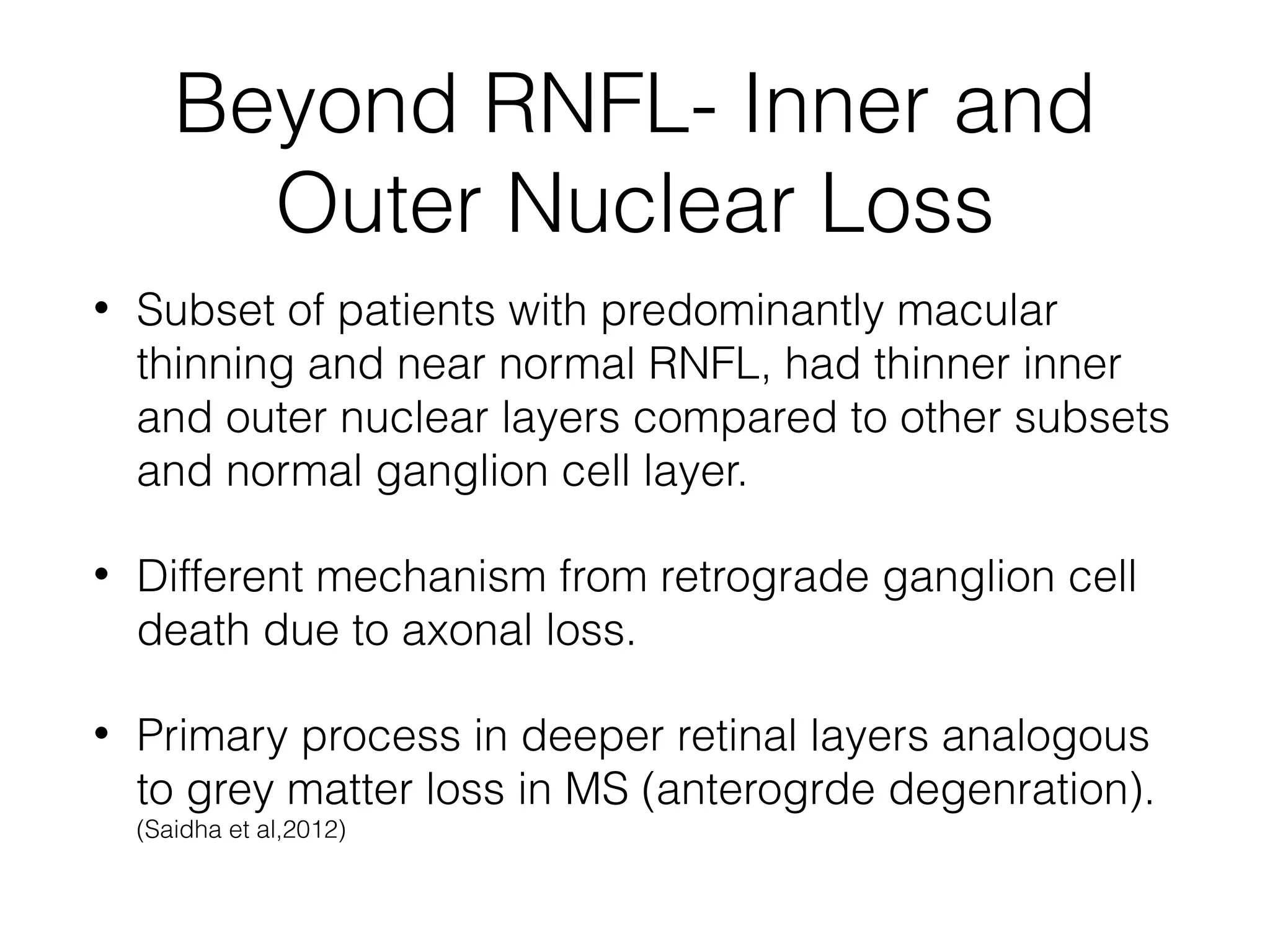 Beyond RNFL- Inner and Outer Nuclear Loss

• Subset of patients with predominantly macular thinning and near normal RNFL, had thinner inner and outer nuclear layers compared to other subsets and normal ganglion cell layer.

• Different mechanism from retrograde ganglion cell death due to axonal loss.

• Primary process in deeper retinal layers analogous to grey matter loss in MS (anterogrde degenration). (Saidha et al,2012)